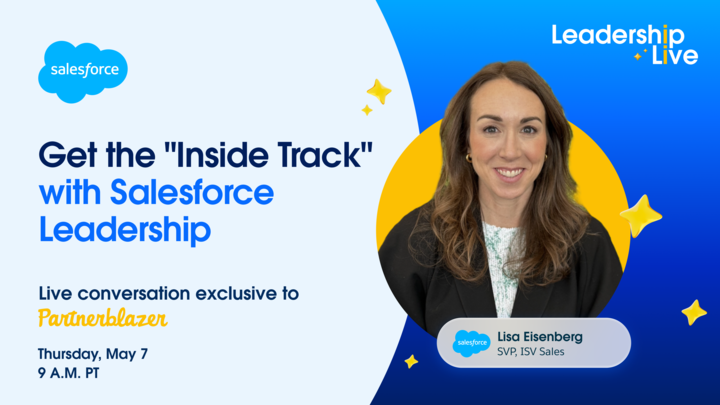 salesforce

Get the "Inside Track" with Salesforce Leadership

Live conversation exclusive to Partnerblazer

Thursday, May 7
9 A.M. PT

Leadership Live

salesforce
Lisa Eisenberg
SVP, ISV Sales